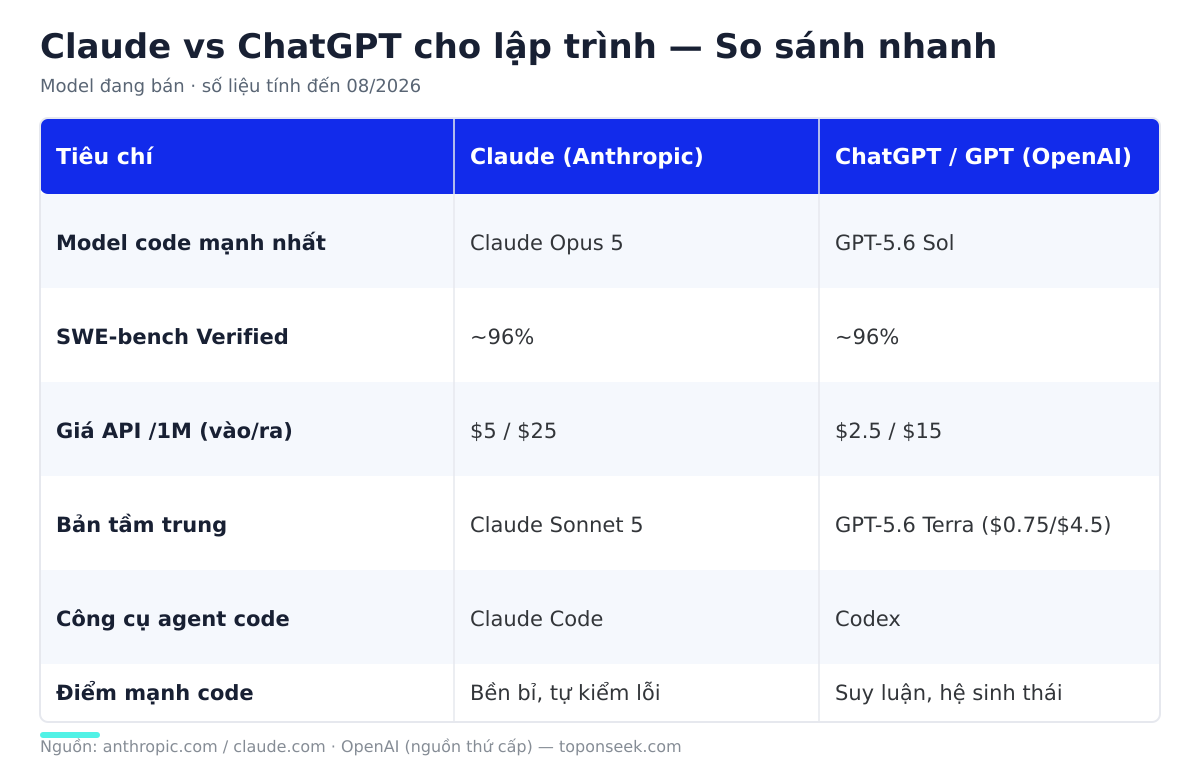 Claude vs ChatGPT cho lập trình — So sánh nhanh

Model đang bán · số liệu tính đến 08/2026

| Tiêu chí | Claude (Anthropic) | ChatGPT / GPT (OpenAI) |
|---|---|---|
| Model code mạnh nhất | Claude Opus 5 | GPT-5.6 Sol |
| SWE-bench Verified | ~96% | ~96% |
| Giá API /1M (vào/ra) | \$5 / \$25 | \$2.5 / \$15 |
| Bản tầm trung | Claude Sonnet 5 | GPT-5.6 Terra (\$0.75/\$4.5) |
| Công cụ agent code | Claude Code | Codex |
| Điểm mạnh code | Bền bỉ, tự kiểm lỗi | Suy luận, hệ sinh thái |

Nguồn: anthropic.com / claude.com · OpenAI (nguồn thứ cấp) — toponseek.com